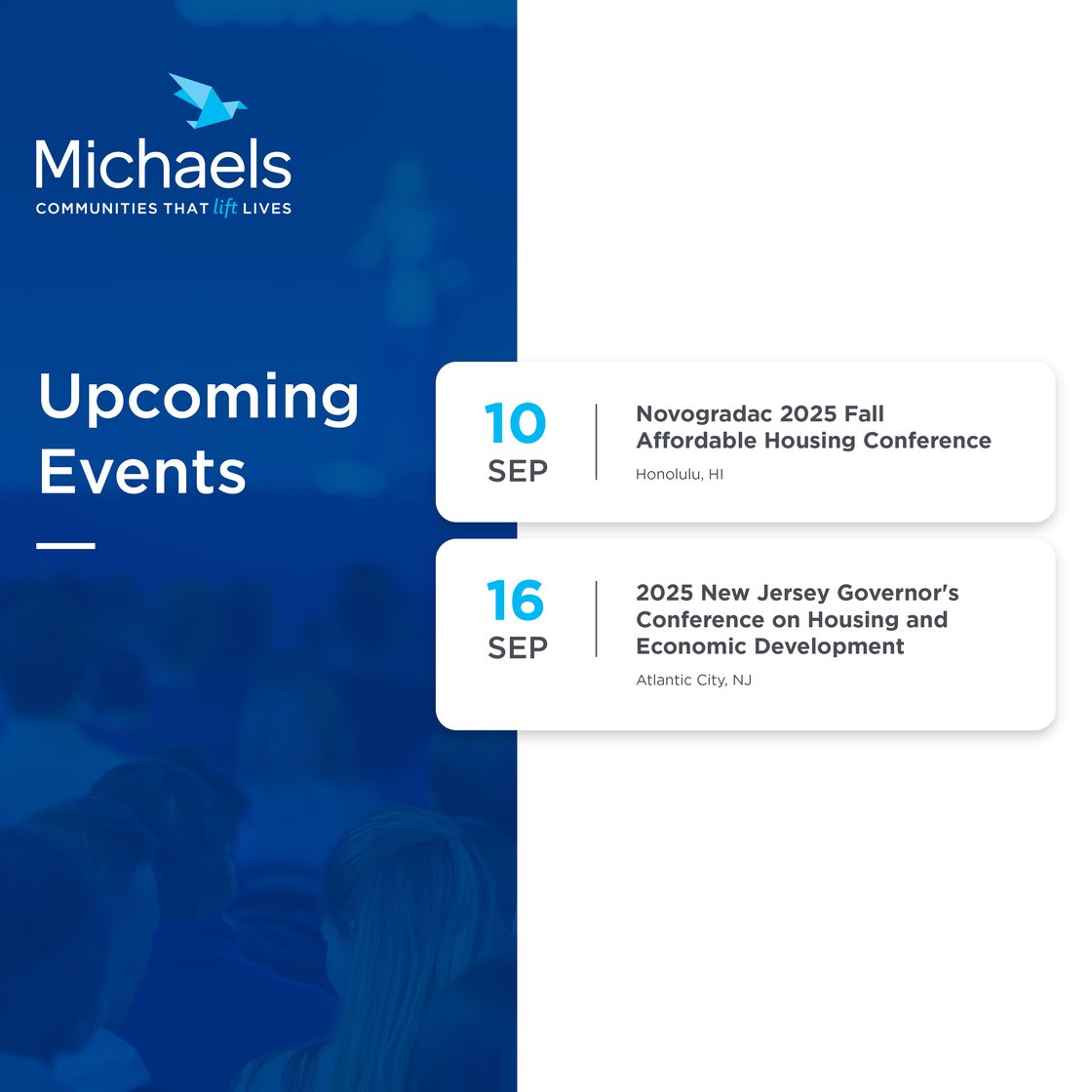 Michaels
COMMUNITIES THAT lift LIVES

Upcoming Events

10
SEP

Novogradac 2025 Fall Affordable Housing Conference

Honolulu, HI

16
SEP

2025 New Jersey Governor's Conference on Housing and Economic Development

Atlantic City, NJ